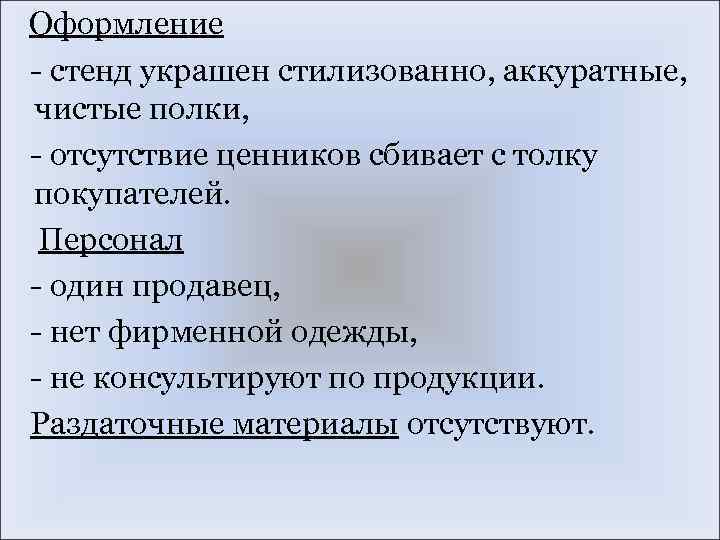 Оформление

- стенд украшен стилизованно, аккуратные, чистые полки,

- отсутствие ценников сбивает с толку покупателей.

Персонал

- один продавец,

- нет фирменной одежды,

- не консультируют по продукции.

Раздаточные материалы отсутствуют.